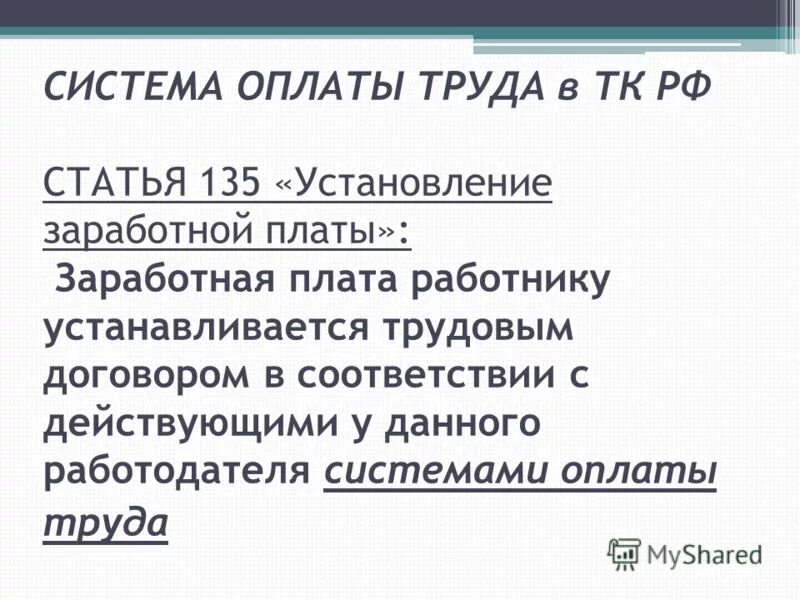 СИСТЕМА ОПЛАТЫ ТРУДА в ТК РФ

СТАТЬЯ 135 «Установление заработной платы»:
Заработная плата работнику устанавливается трудовым договором в соответствии с действующими у данного работодателя системами оплаты труда

MyShared